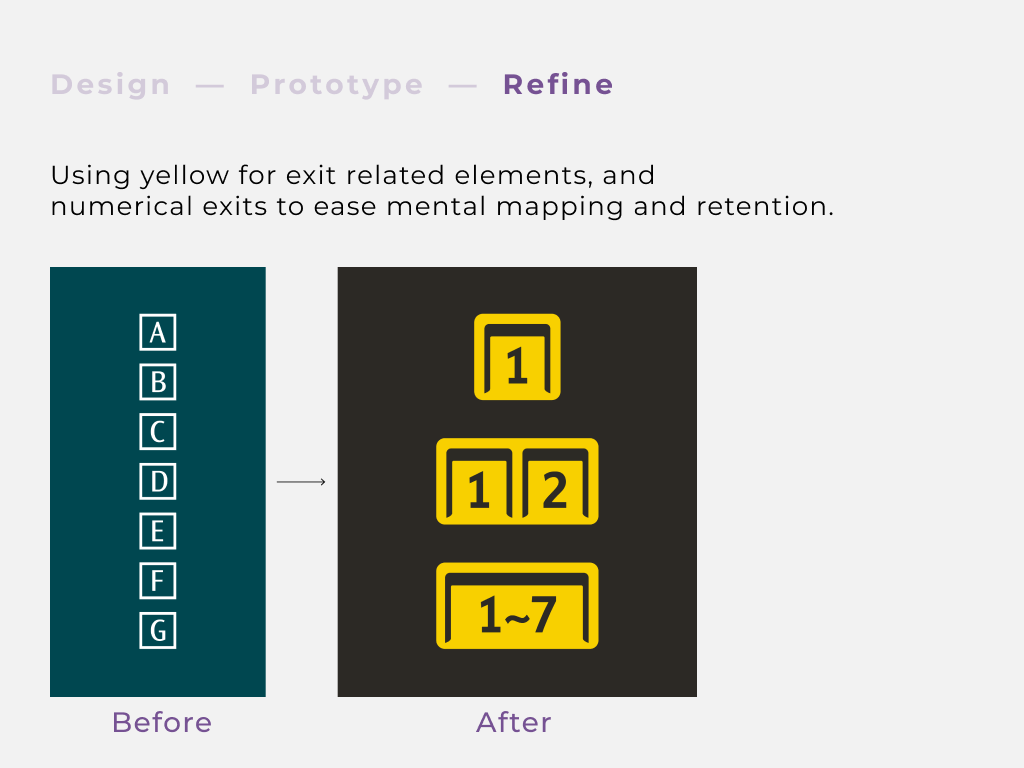 Design — Prototype — Refine

Using yellow for exit related elements, and numerical exits to ease mental mapping and retention.

A
B
C
D
E
F
G

1

1 2

1~7

Before

After